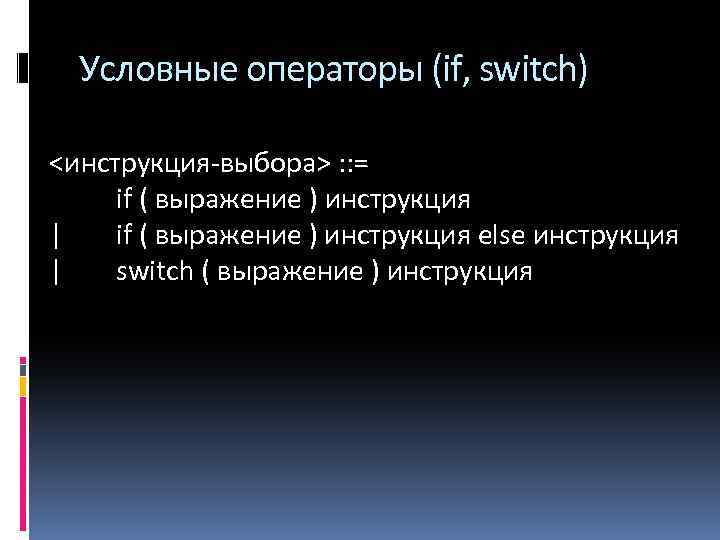 Условные операторы (if, switch)

<инструкция-выбора> ::=
if ( выражение ) инструкция
| if ( выражение ) инструкция else инструкция
| switch ( выражение ) инструкция